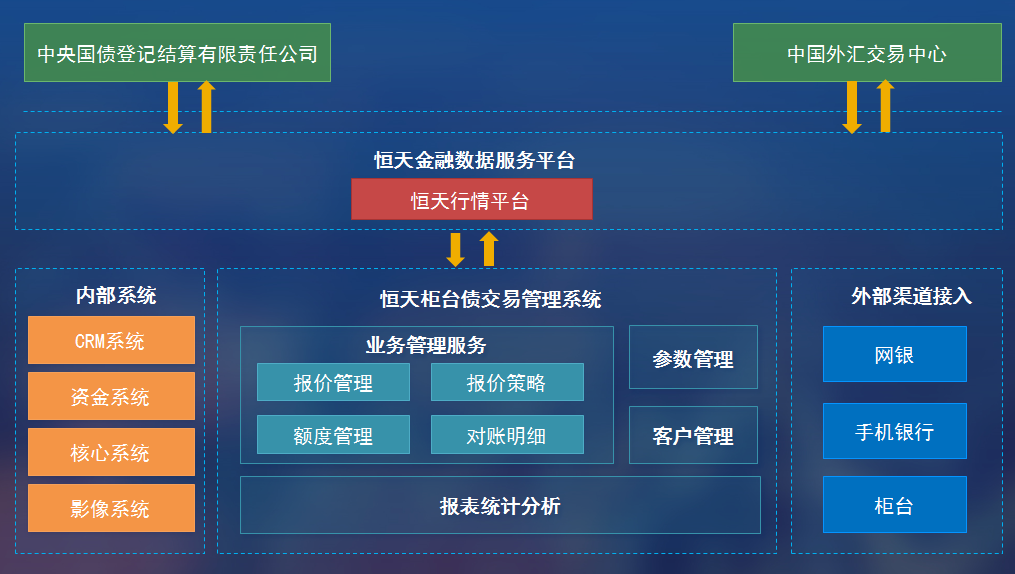 中央国债登记结算有限责任公司

中国外汇交易中心

恒天金融数据服务平台

恒天行情平台

内部系统

CRM系统

资金系统

核心系统

影像系统

恒天柜台债交易管理系统

业务管理服务

报价管理

报价策略

额度管理

对账明细

参数管理

客户管理

报表统计分析

外部渠道接入

网银

手机银行

柜台